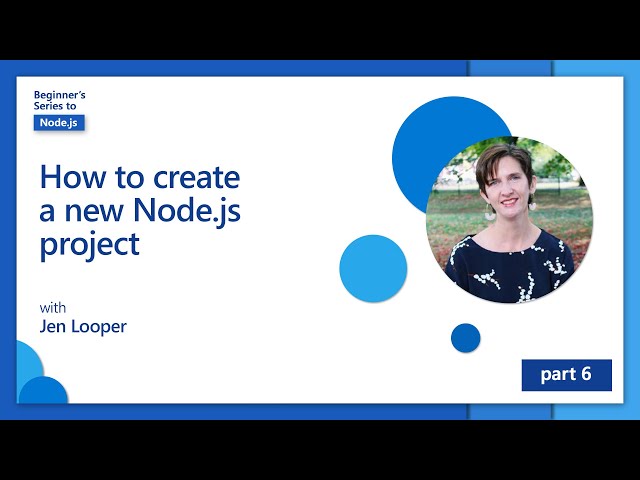 Beginner's Series to
Node.js

How to create a new Node.js project

with
Jen Looper

part 6